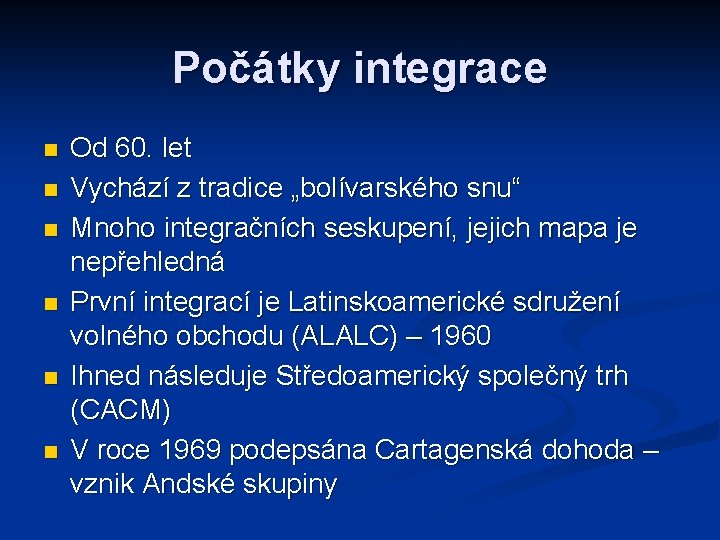 Počátky integrace

Od 60. let

Vychází z tradice „bolívarského snu“

Mnoho integračních seskupení, jejich mapa je nepřehledná

První integrací je Latinskoamerické sdružení volného obchodu (ALALC) – 1960

Ihned následuje Středoamerický společný trh (CACM)

V roce 1969 podepsána Cartagenská dohoda – vznik Andské skupiny